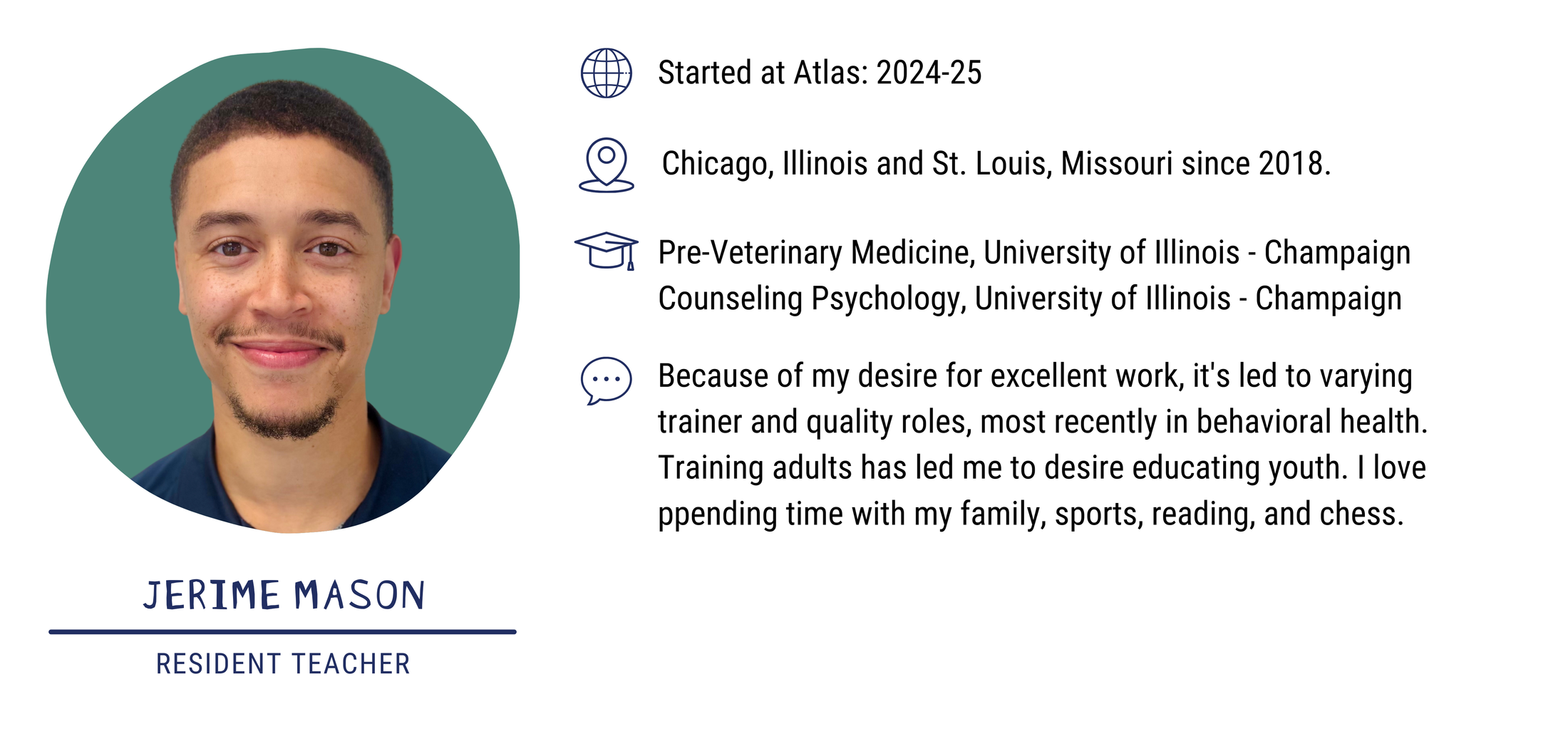 JERIME MASON

RESIDENT TEACHER

Started at Atlas: 2024-25

Chicago, Illinois and St. Louis, Missouri since 2018.

Pre-Veterinary Medicine, University of Illinois - Champaign
Counseling Psychology, University of Illinois - Champaign

Because of my desire for excellent work, it's led to varying trainer and quality roles, most recently in behavioral health. Training adults has led me to desire educating youth. I love ppending time with my family, sports, reading, and chess.